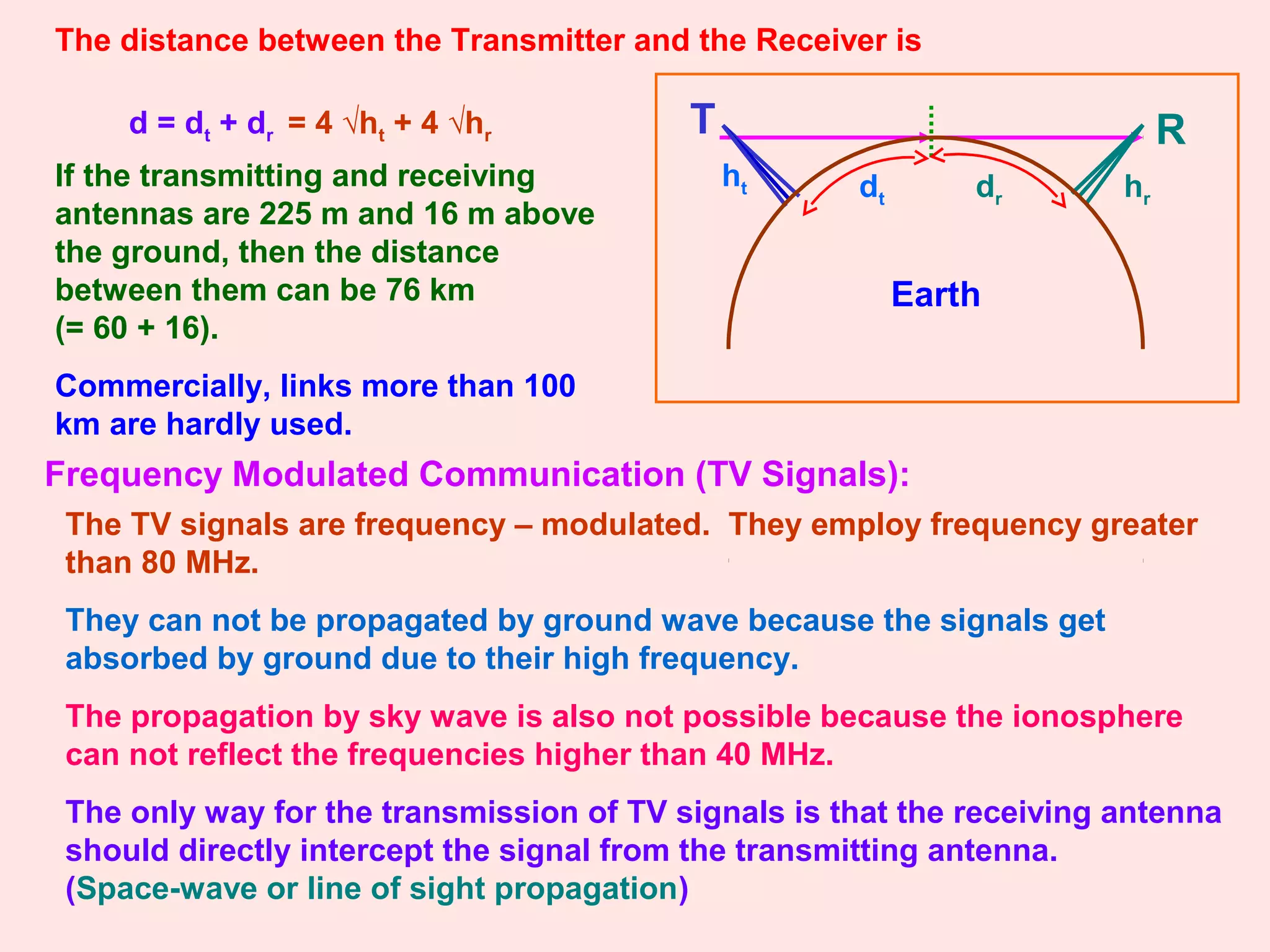 The distance between the Transmitter and the Receiver is

$d = d_t + d_r = 4\sqrt{h_t} + 4\sqrt{h_r}$

If the transmitting and receiving antennas are 225 m and 16 m above the ground, then the distance between them can be 76 km (= 60 + 16).

Commercially, links more than 100 km are hardly used.

T

R

$h_t$

$d_t$

$d_r$

$h_r$

Earth

Frequency Modulated Communication (TV Signals):

The TV signals are frequency – modulated. They employ frequency greater than 80 MHz.

They can not be propagated by ground wave because the signals get absorbed by ground due to their high frequency.

The propagation by sky wave is also not possible because the ionosphere can not reflect the frequencies higher than 40 MHz.

The only way for the transmission of TV signals is that the receiving antenna should directly intercept the signal from the transmitting antenna. (Space-wave or line of sight propagation)